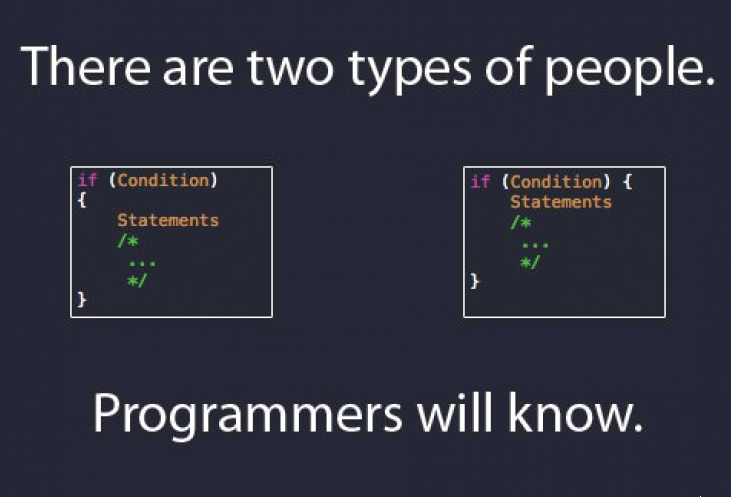 There are two types of people.

if (Condition)
{
Statements
/*
...
*/
}

if (Condition) {
Statements
/*
...
*/
}

Programmers will know.